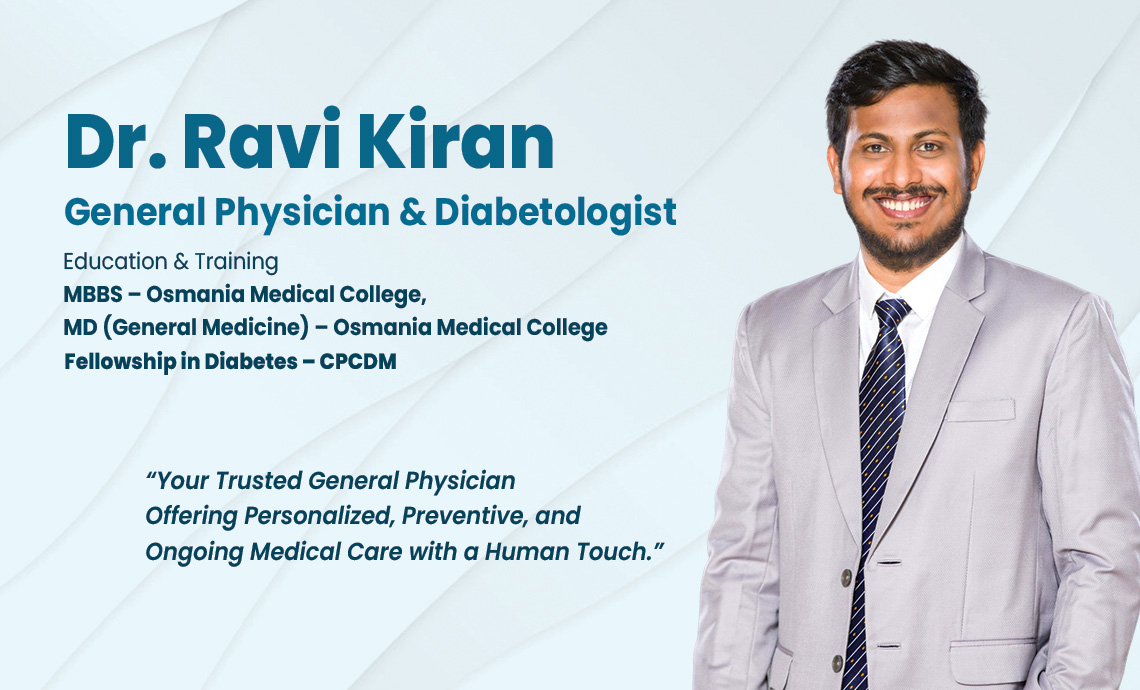 Dr. Ravi Kiran

General Physician & Diabetologist

Education & Training

MBBS – Osmania Medical College,
MD (General Medicine) – Osmania Medical College
Fellowship in Diabetes – CPCDM

“Your Trusted General Physician Offering Personalized, Preventive, and Ongoing Medical Care with a Human Touch.”